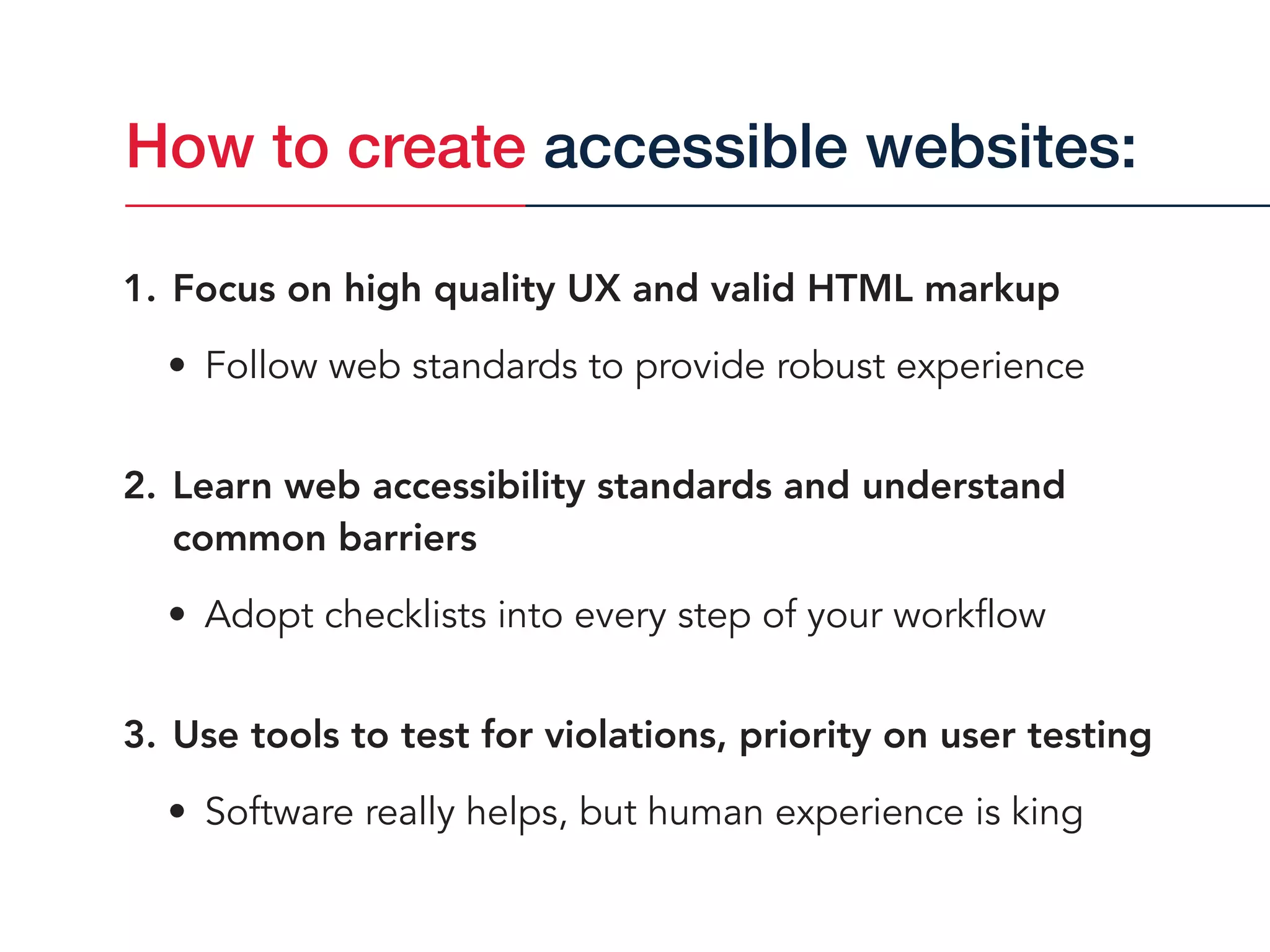 How to create accessible websites:

1. Focus on high quality UX and valid HTML markup

• Follow web standards to provide robust experience

2. Learn web accessibility standards and understand common barriers

• Adopt checklists into every step of your workflow

3. Use tools to test for violations, priority on user testing

• Software really helps, but human experience is king